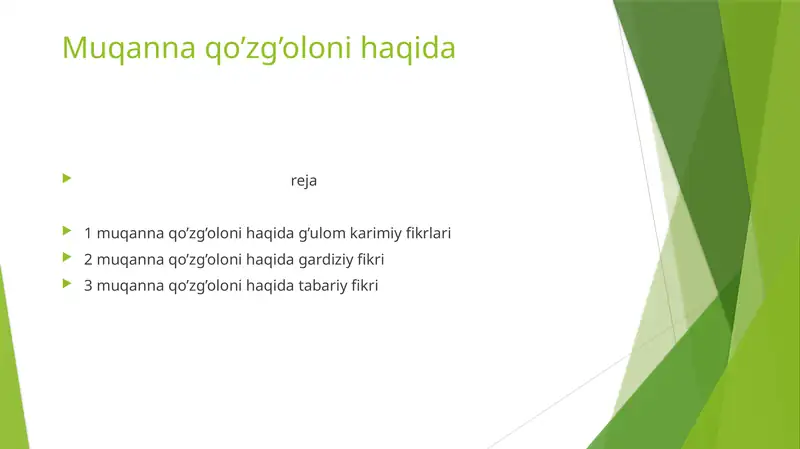 Muqanna qo’zg’oloni haqida

reja

1 muqanna qo’zg’oloni haqida g’ulom karimiy fikrlari

2 muqanna qo’zg’oloni haqida gardiziy fikri

3 muqanna qo’zg’oloni haqida tabariy fikri